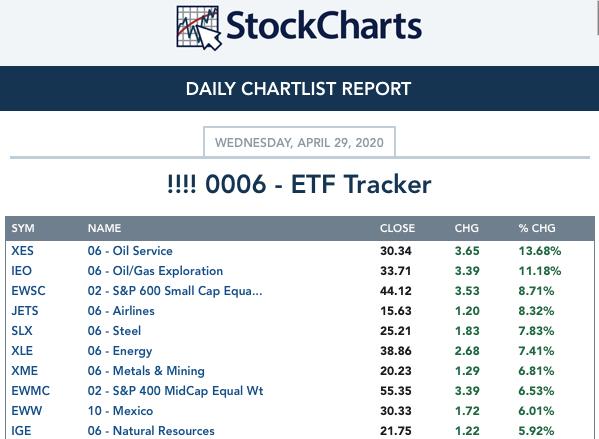 StockCharts

DAILY CHARTLIST REPORT

WEDNESDAY, APRIL 29, 2020

!!!! 0006 - ETF Tracker

| SYM | NAME | CLOSE | CHG | % CHG |
|---|---|---|---|---|
| XES | 06 - Oil Service | 30.34 | 3.65 | 13.68% |
| IEO | 06 - Oil/Gas Exploration | 33.71 | 3.39 | 11.18% |
| EWSC | 02 - S&P 600 Small Cap Equa... | 44.12 | 3.53 | 8.71% |
| JETS | 06 - Airlines | 15.63 | 1.20 | 8.32% |
| SLX | 06 - Steel | 25.21 | 1.83 | 7.83% |
| XLE | 06 - Energy | 38.86 | 2.68 | 7.41% |
| XME | 06 - Metals & Mining | 20.23 | 1.29 | 6.81% |
| EWMC | 02 - S&P 400 MidCap Equal Wt | 55.35 | 3.39 | 6.53% |
| EWW | 10 - Mexico | 30.33 | 1.72 | 6.01% |
| IGE | 06 - Natural Resources | 21.75 | 1.22 | 5.92% |